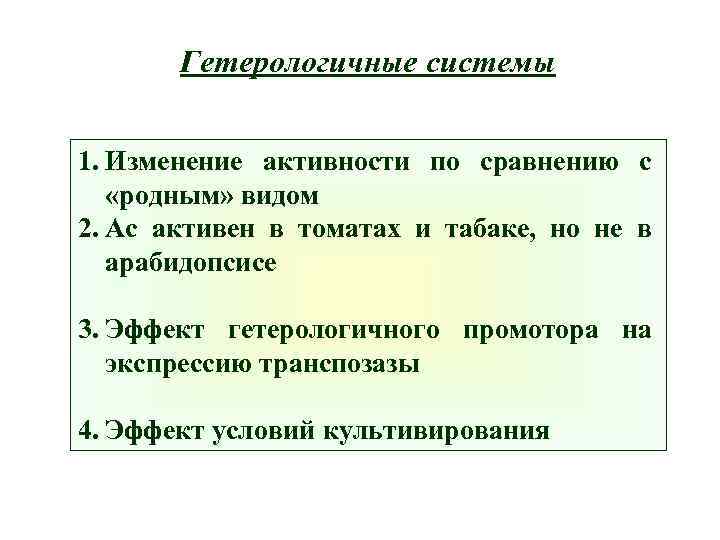 Гетерологичные системы

1. Изменение активности по сравнению с «родным» видом
2. Ас активен в томатах и табаке, но не в арабидопсисе

3. Эффект гетерологичного промотора на экспрессию транспозазы

4. Эффект условий культивирования